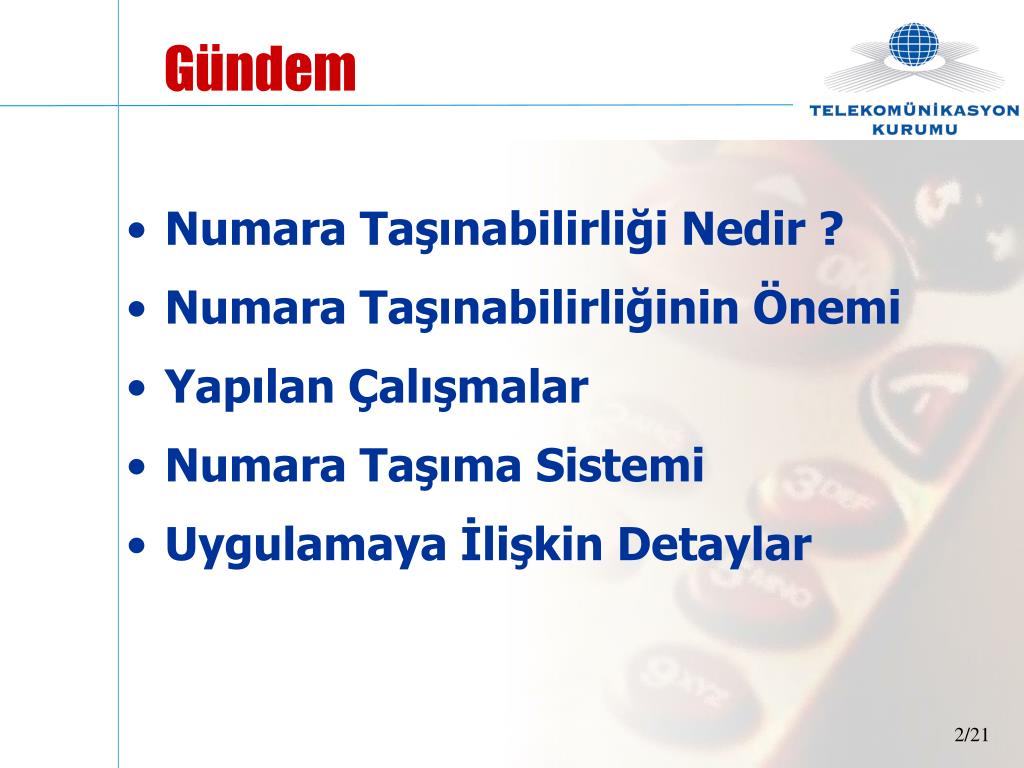 Gündem

TELEKOMÜNİKASYON KURUMU

• Numara Taşınabilirliği Nedir ?
• Numara Taşınabilirliğinin Önemi
• Yapılan Çalışmalar
• Numara Taşıma Sistemi
• Uygulamaya İlişkin Detaylar

2/21